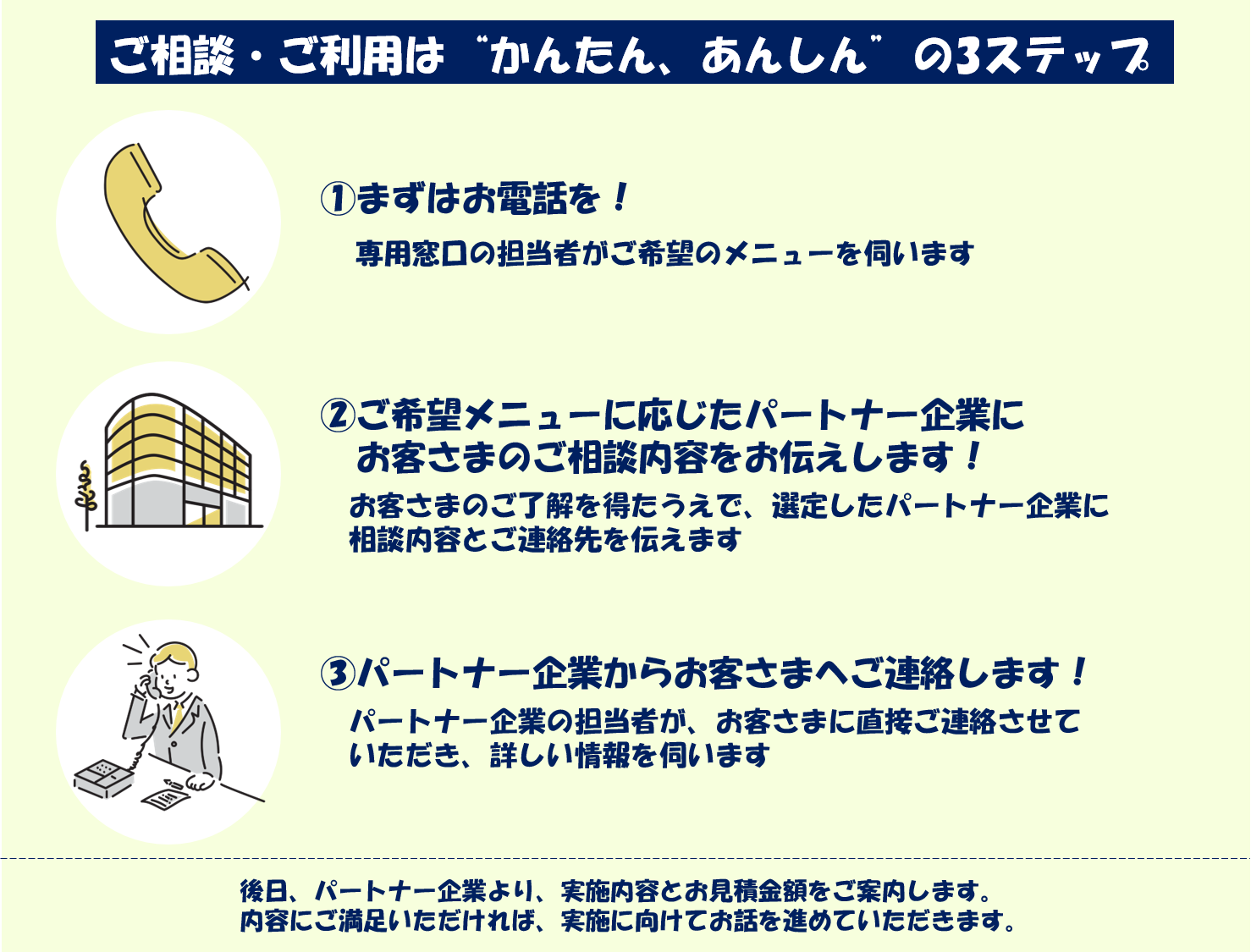 ご相談・ご利用は“かんたん、あんしん”の3ステップ

①まずはお電話を！

専用窓口の担当者がご希望のメニューを伺います

②ご希望メニューに応じたパートナー企業にお客さまのご相談内容をお伝えします！

お客さまのご了解を得たうえで、選定したパートナー企業に相談内容とご連絡先を伝えます

③パートナー企業からお客さまへご連絡します！

パートナー企業の担当者が、お客さまに直接ご連絡させていただき、詳しい情報を伺います

後日、パートナー企業より、実施内容とお見積金額をご案内します。
内容にご満足いただければ、実施に向けてお話を進めていただきます。